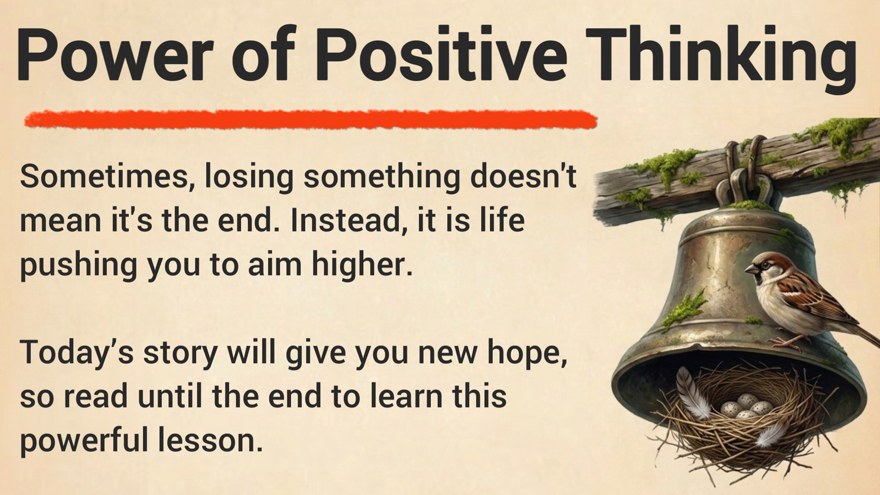 Power of Positive Thinking

Sometimes, losing something doesn't mean it's the end. Instead, it is life pushing you to aim higher.

Today's story will give you new hope, so read until the end to learn this powerful lesson.